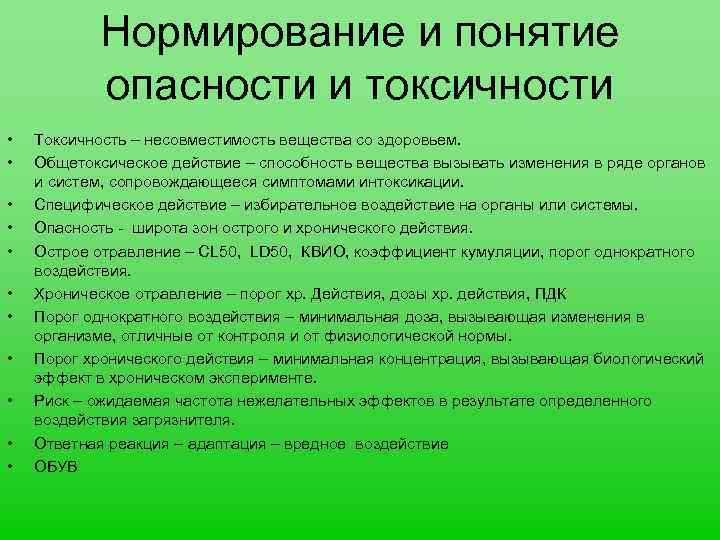 Нормирование и понятие опасности и токсичности

• Токсичность – несовместимость вещества со здоровьем.
• Общетоксическое действие – способность вещества вызывать изменения в ряде органов и систем, сопровождающееся симптомами интоксикации.
• Специфическое действие – избирательное воздействие на органы или системы.
• Опасность - широта зон острого и хронического действия.
• Острое отравление – CL50, LD50, КВИО, коэффициент кумуляции, порог однократного воздействия.
• Хроническое отравление – порог хр. Действия, дозы хр. действия, ПДК
• Порог однократного воздействия – минимальная доза, вызывающая изменения в организме, отличные от контроля и от физиологической нормы.
• Порог хронического действия – минимальная концентрация, вызывающая биологический эффект в хроническом эксперименте.
• Риск – ожидаемая частота нежелательных эффектов в результате определенного воздействия загрязнителя.
• Ответная реакция – адаптация – вредное воздействие
• ОБУВ